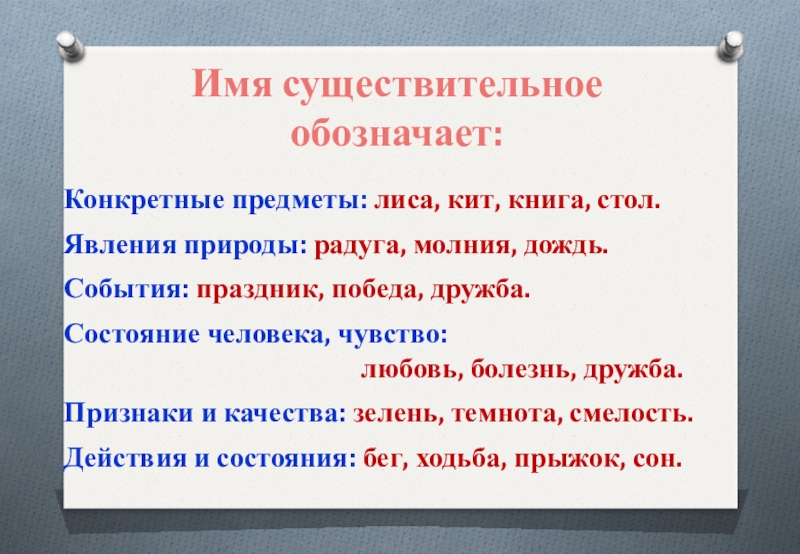 Имя существительное обозначает:

Конкретные предметы: лиса, кит, книга, стол.

Явления природы: радуга, молния, дождь.

События: праздник, победа, дружба.

Состояние человека, чувство: любовь, болезнь, дружба.

Признаки и качества: зелень, темнота, смелость.

Действия и состояния: бег, ходьба, прыжок, сон.